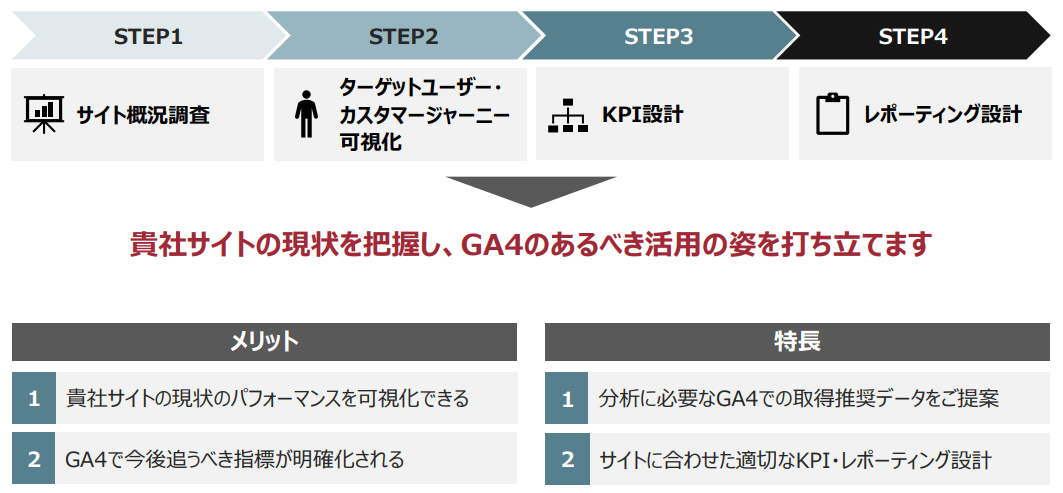 STEP1

STEP2

STEP3

STEP4

サイト概況調査

ターゲットユーザー・カスタマージャーニー可視化

KPI設計

レポーティング設計

貴社サイトの現状を把握し、GA4のあるべき活用の姿を打ち立てます

メリット

1 貴社サイトの現状のパフォーマンスを可視化できる

2 GA4で今後追うべき指標が明確化される

特長

1 分析に必要なGA4での取得推奨データをご提案

2 サイトに合わせた適切なKPI・レポーティング設計